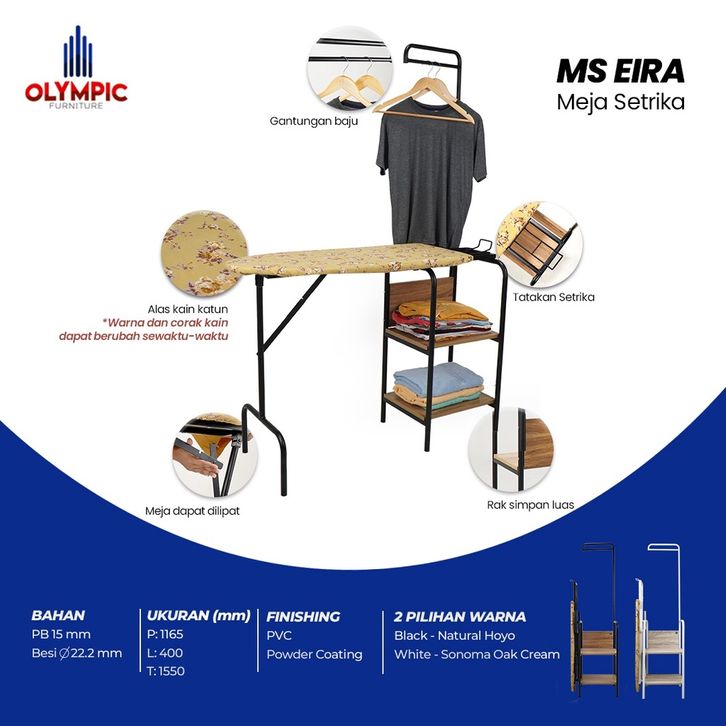 OLYMPIC
FURNITURE

MS EIRA
Meja Setrika

Gantungan baju

Alas kain katun
*Warna dan corak kain dapat berubah sewaktu-waktu

Tatakan Setrika

Meja dapat dilipat

Rak simpan luas

BAHAN
PB 15 mm
Besi ∅22.2 mm

UKURAN (mm)
P: 1165
L: 400
T: 1550

FINISHING
PVC
Powder Coating

2 PILIHAN WARNA
Black - Natural Hoyo
White - Sonoma Oak Cream